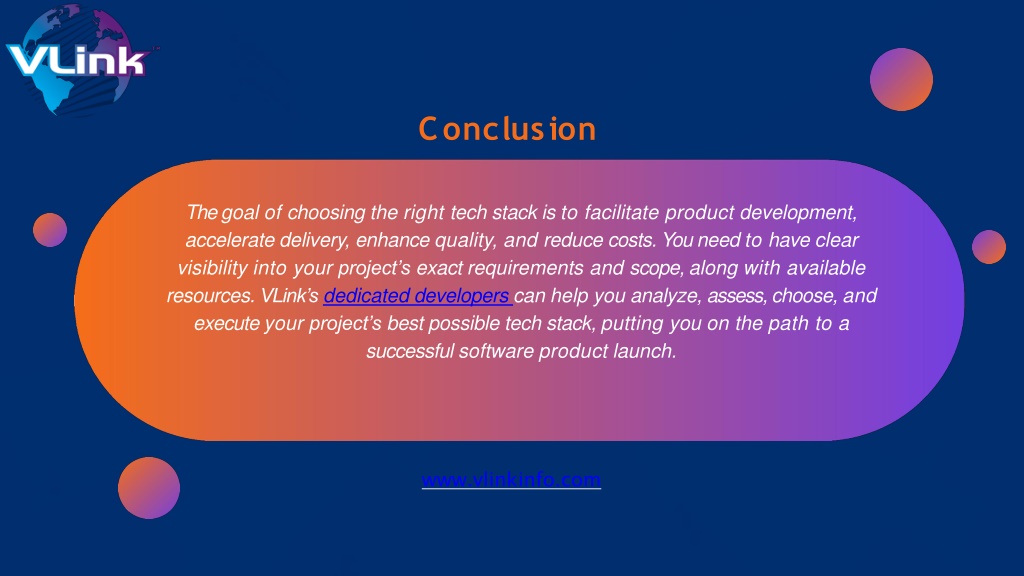 VLink

Conclusion

The goal of choosing the right tech stack is to facilitate product development, accelerate delivery, enhance quality, and reduce costs. You need to have clear visibility into your project's exact requirements and scope, along with available resources. VLink's dedicated developers can help you analyze, assess, choose, and execute your project's best possible tech stack, putting you on the path to a successful software product launch.

www.vlinkinfo.com